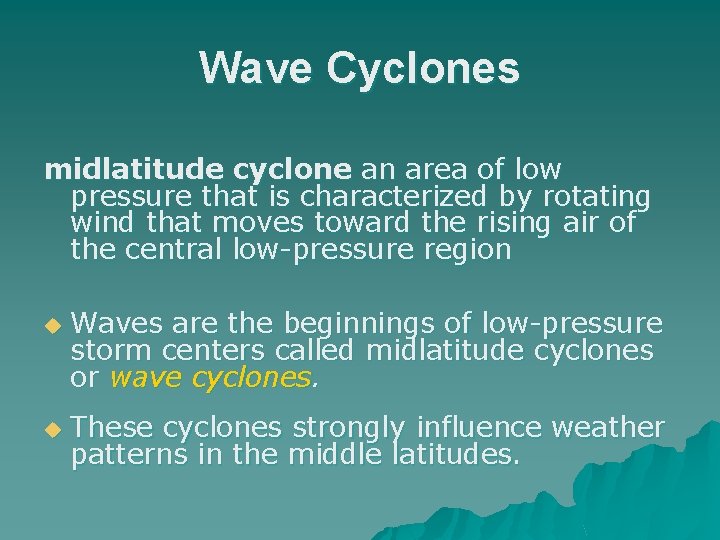 Wave Cyclones

midlatitude cyclone an area of low pressure that is characterized by rotating wind that moves toward the rising air of the central low-pressure region

Waves are the beginnings of low-pressure storm centers called midlatitude cyclones or wave cyclones.

These cyclones strongly influence weather patterns in the middle latitudes.